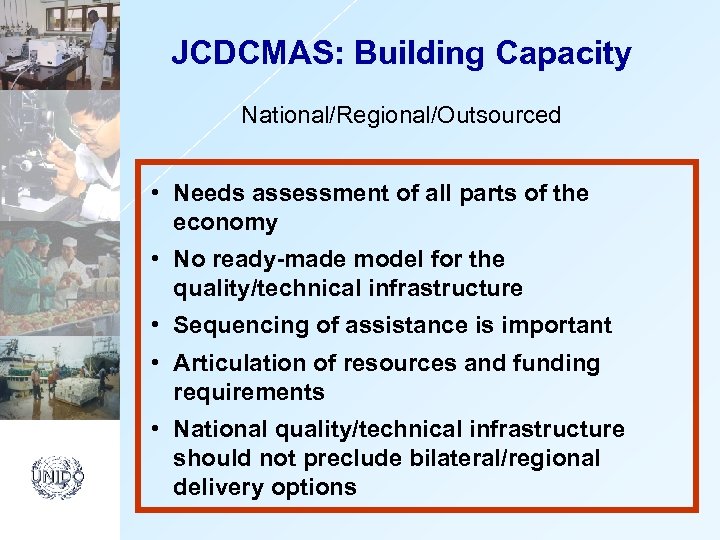 JCDCMAS: Building Capacity

National/Regional/Outsourced

• Needs assessment of all parts of the economy
• No ready-made model for the quality/technical infrastructure
• Sequencing of assistance is important
• Articulation of resources and funding requirements
• National quality/technical infrastructure should not preclude bilateral/regional delivery options

UNIDO